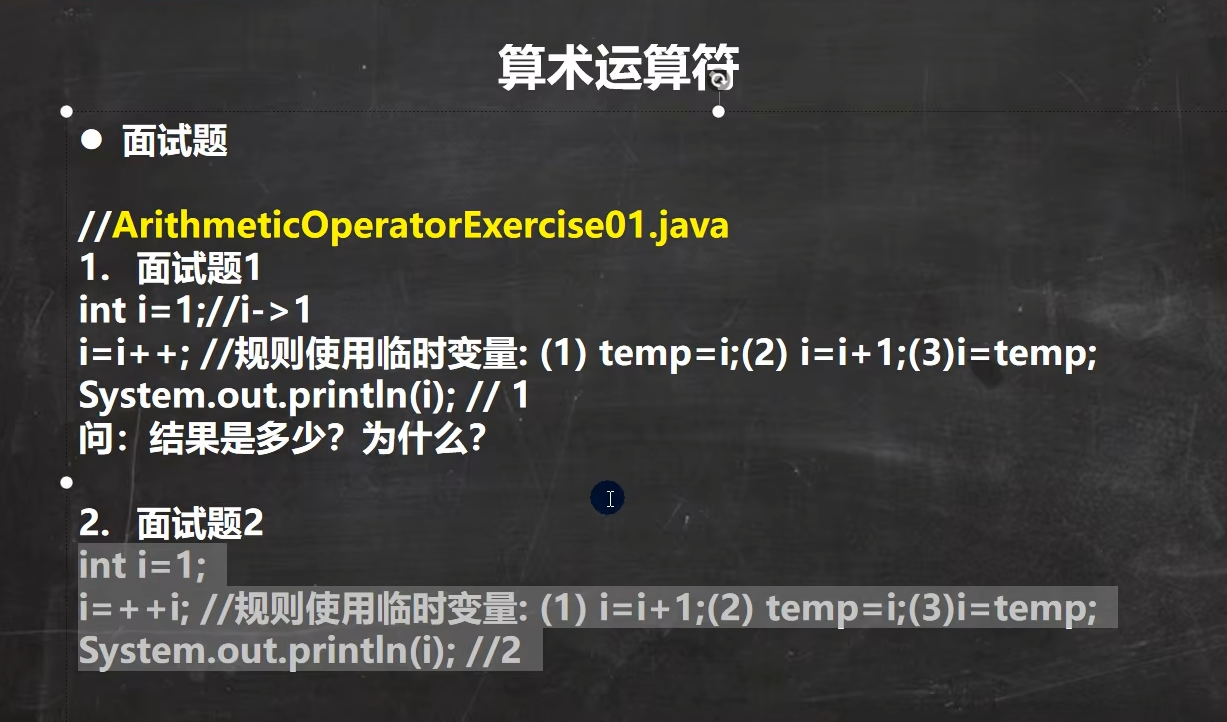 算术运算符

● 面试题

//ArithmeticOperatorExercise01.java
1. 面试题1
int i=1;//i->1
i=i++; //规则使用临时变量: (1) temp=i;(2) i=i+1;(3)i=temp;
System.out.println(i); // 1
问：结果是多少？为什么？

2. 面试题2
int i=1;
i=++i; //规则使用临时变量: (1) i=i+1;(2) temp=i;(3)i=temp;
System.out.println(i); //2